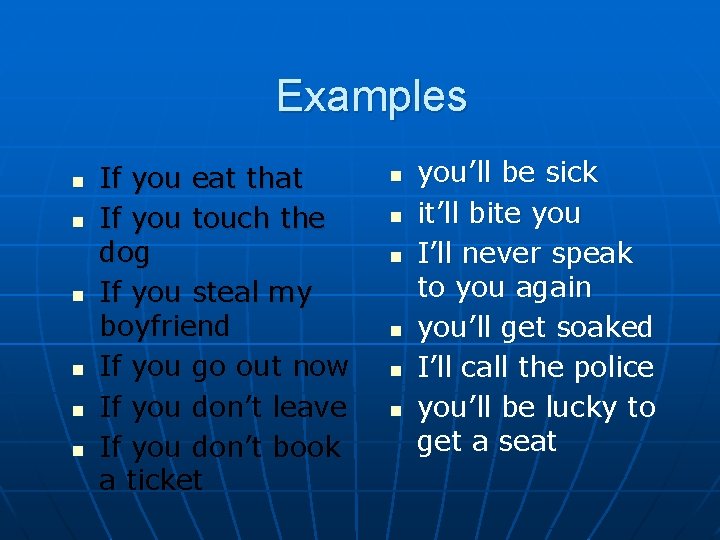 Examples

- If you eat that
- If you touch the dog
- If you steal my boyfriend
- If you go out now
- If you don’t leave
- If you don’t book a ticket

- you’ll be sick
- it’ll bite you
- I’ll never speak to you again
- you’ll get soaked
- I’ll call the police
- you’ll be lucky to get a seat